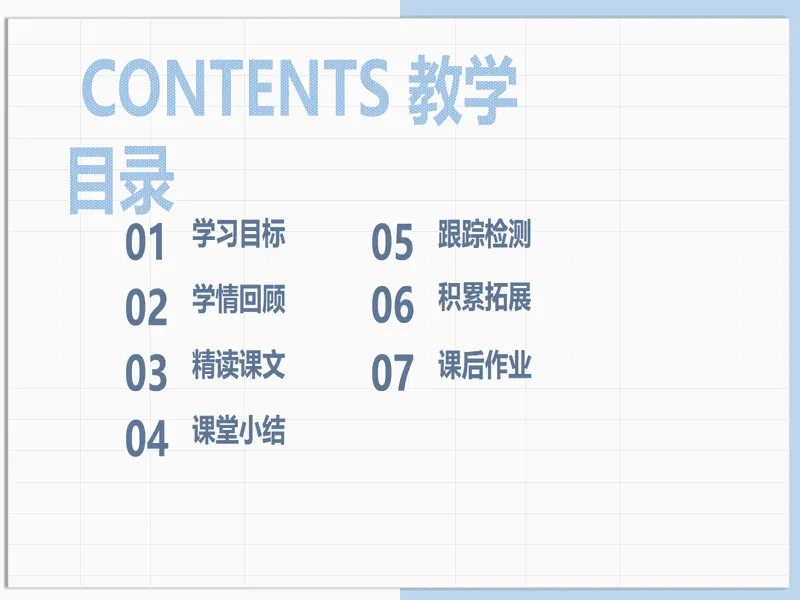 CONTENTS 教学目录

01 学习目标

02 学情回顾

03 精读课文

04 课堂小结

05 跟踪检测

06 积累拓展

07 课后作业